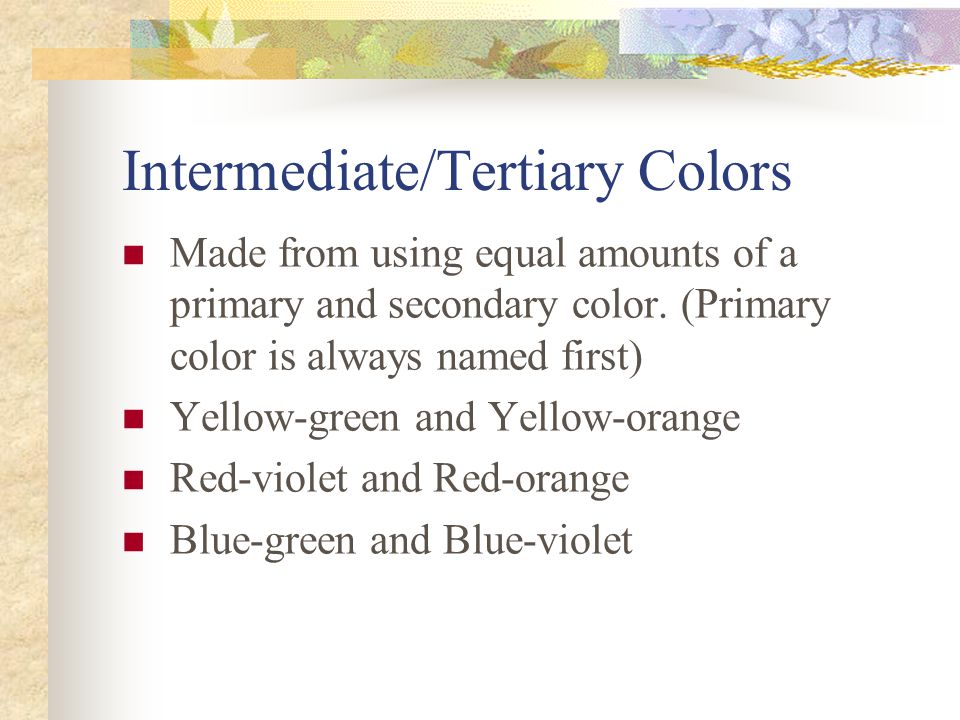 Intermediate/Tertiary Colors

- Made from using equal amounts of a primary and secondary color. (Primary color is always named first)
- Yellow-green and Yellow-orange
- Red-violet and Red-orange
- Blue-green and Blue-violet